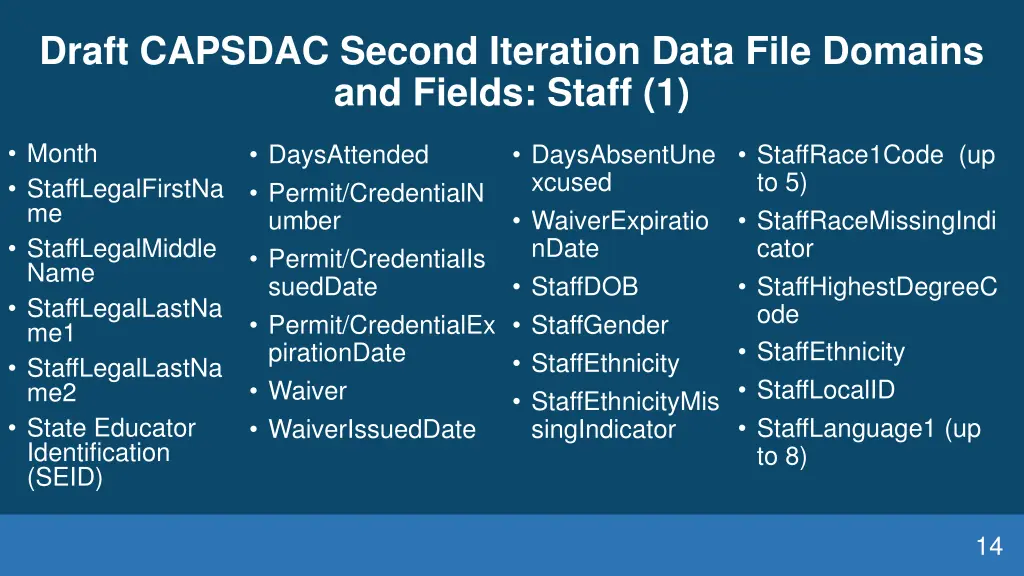 Draft CAPSDAC Second Iteration Data File Domains and Fields: Staff (1)

• Month
• StaffLegalFirstName
• StaffLegalMiddleName
• StaffLegalLastName1
• StaffLegalLastName2
• State Educator Identification (SEID)

• DaysAttended
• Permit/CredentialNumber
• Permit/CredentialIssuedDate
• Permit/CredentialExpirationDate
• Waiver
• WaiverIssuedDate

• DaysAbsentUnexcused
• WaiverExpirationDate
• StaffDOB
• StaffGender
• StaffEthnicity
• StaffEthnicityMissingIndicator

• StaffRace1Code (up to 5)
• StaffRaceMissingIndicator
• StaffHighestDegreeCode
• StaffEthnicity
• StaffLocalID
• StaffLanguage1 (up to 8)

14